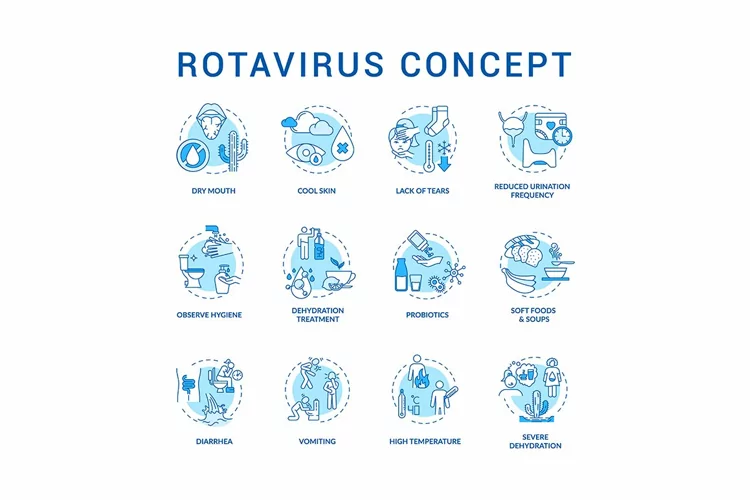 ROTAVIRUS CONCEPT

DRY MOUTH

COOL SKIN

LACK OF TEARS

REDUCED URINATION FREQUENCY

OBSERVE HYGIENE

DEHYDRATION TREATMENT

PROBIOTICS

SOFT FOODS & SOUPS

DIARRHEA

VOMITING

HIGH TEMPERATURE

SEVERE DEHYDRATION